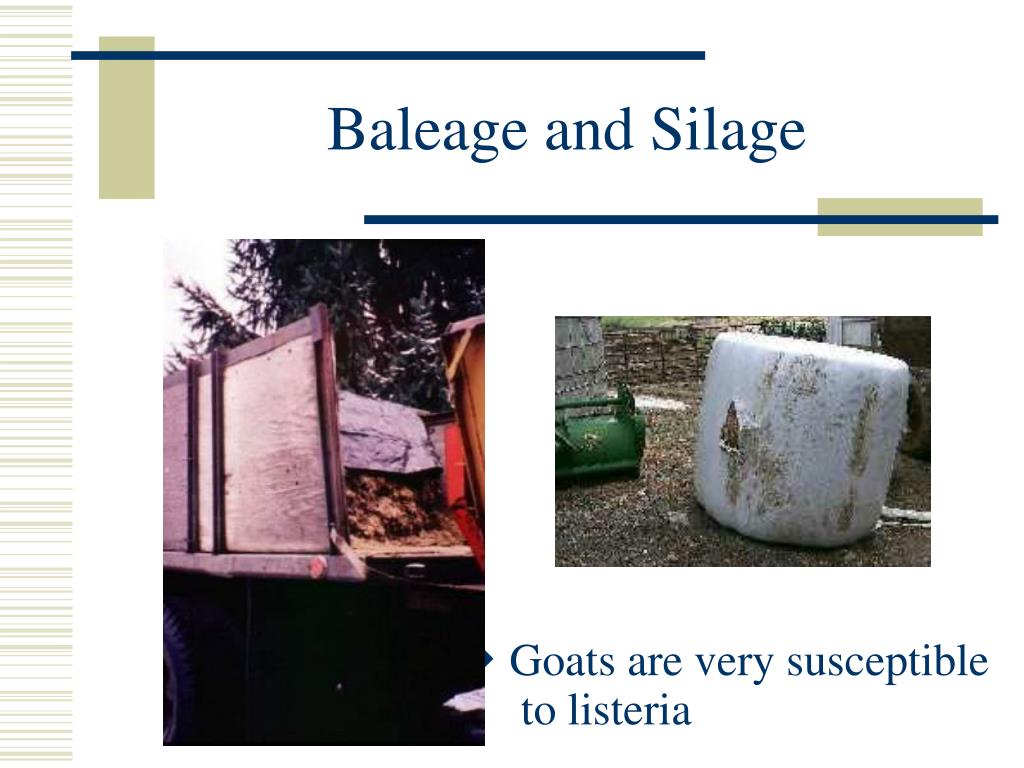 Baleage and Silage

Goats are very susceptible to listeria